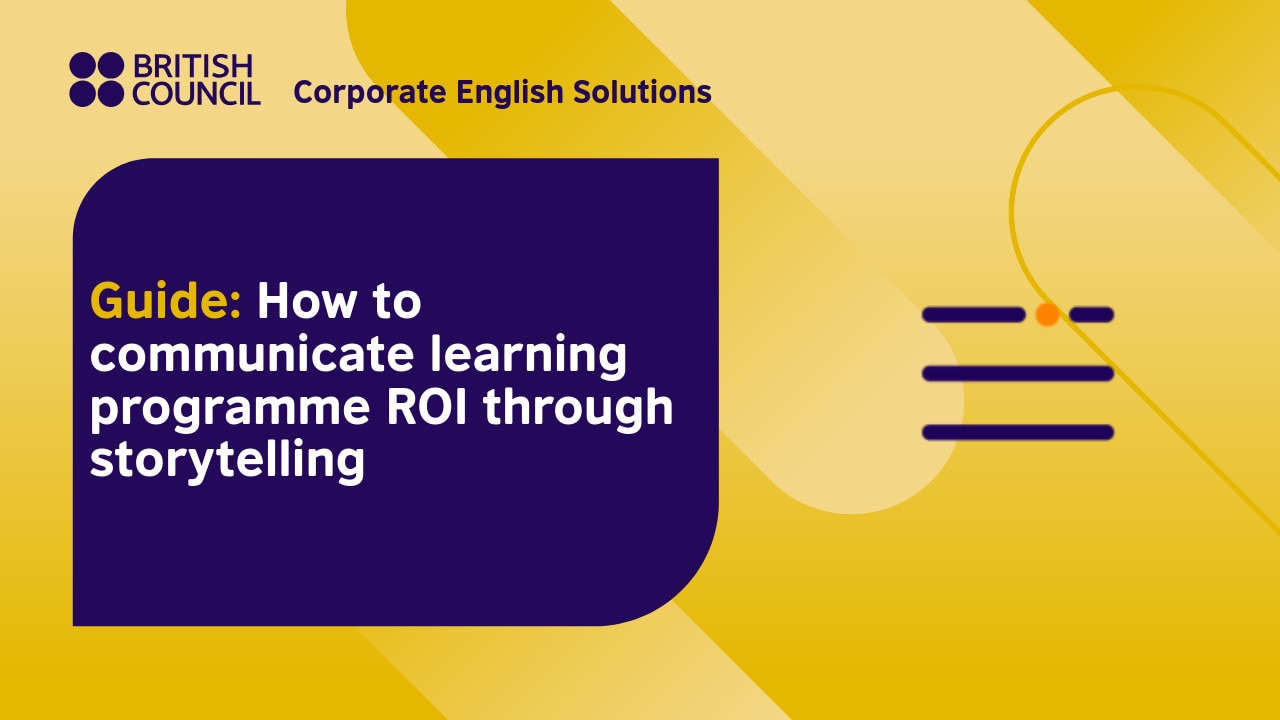 BRITISH COUNCIL Corporate English Solutions

Guide: How to communicate learning programme ROI through storytelling